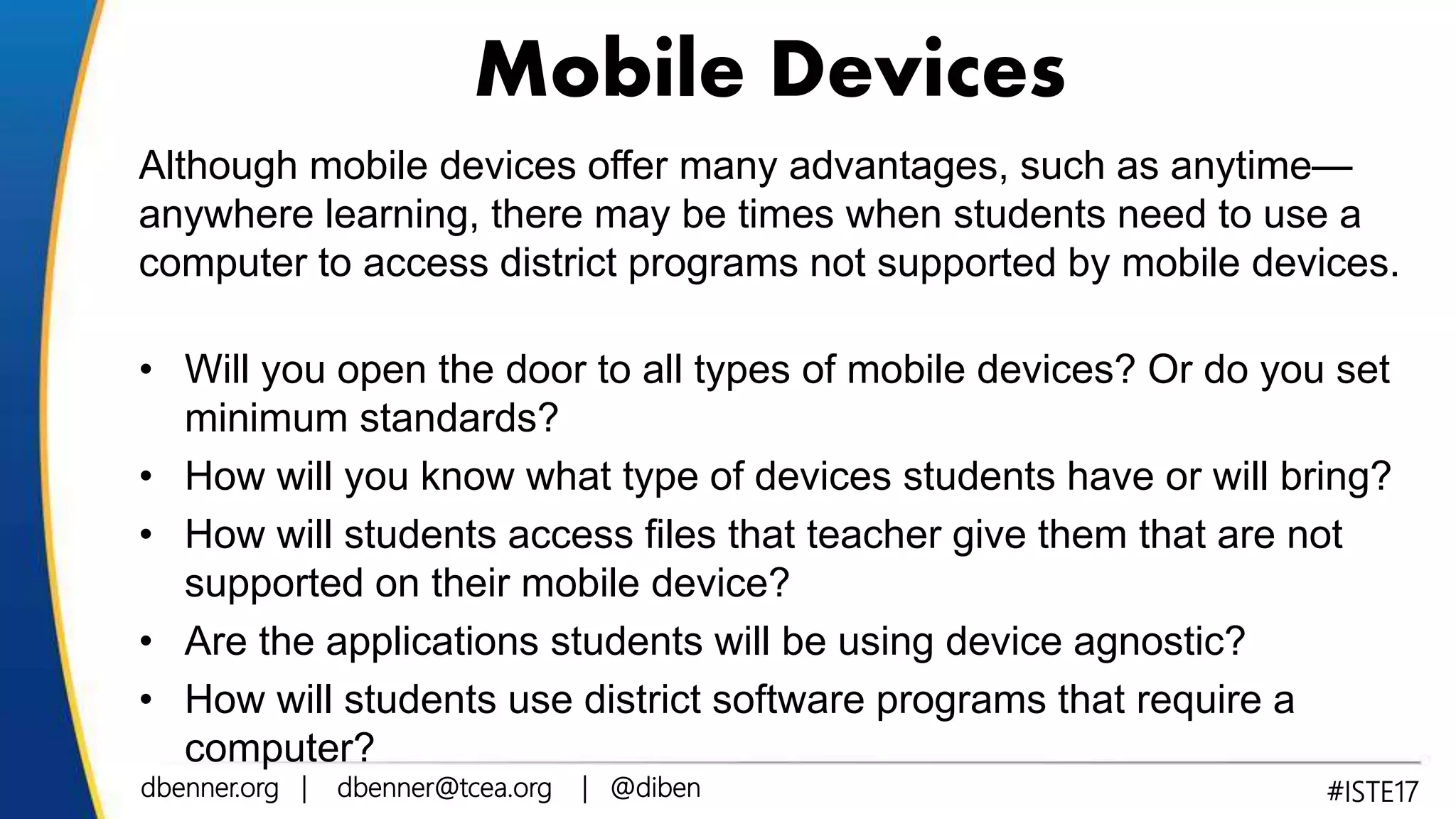 Mobile Devices

Although mobile devices offer many advantages, such as anytime—anywhere learning, there may be times when students need to use a computer to access district programs not supported by mobile devices.

• Will you open the door to all types of mobile devices? Or do you set minimum standards?
• How will you know what type of devices students have or will bring?
• How will students access files that teacher give them that are not supported on their mobile device?
• Are the applications students will be using device agnostic?
• How will students use district software programs that require a computer?

dbenner.org | dbenner@tcea.org | @diben

#ISTE17